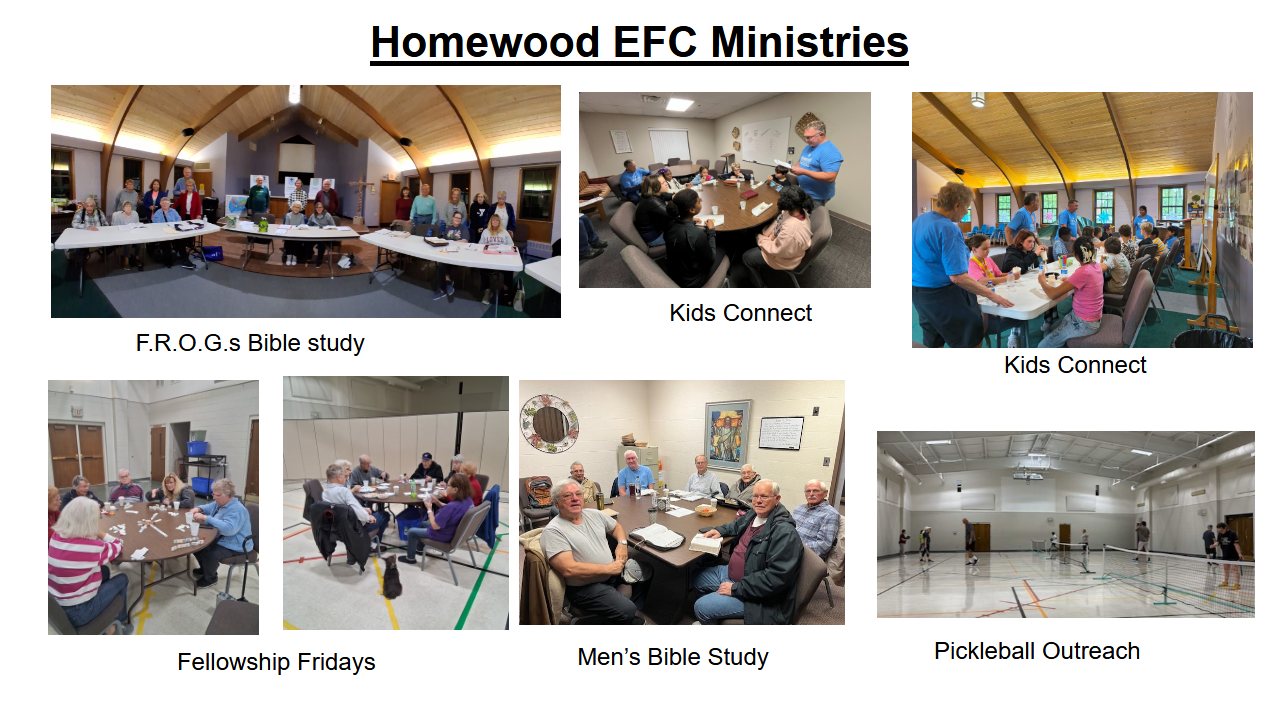 Homewood EFC Ministries

F.R.O.G.s Bible study

Kids Connect

Kids Connect

Fellowship Fridays

Men's Bible Study

Pickleball Outreach